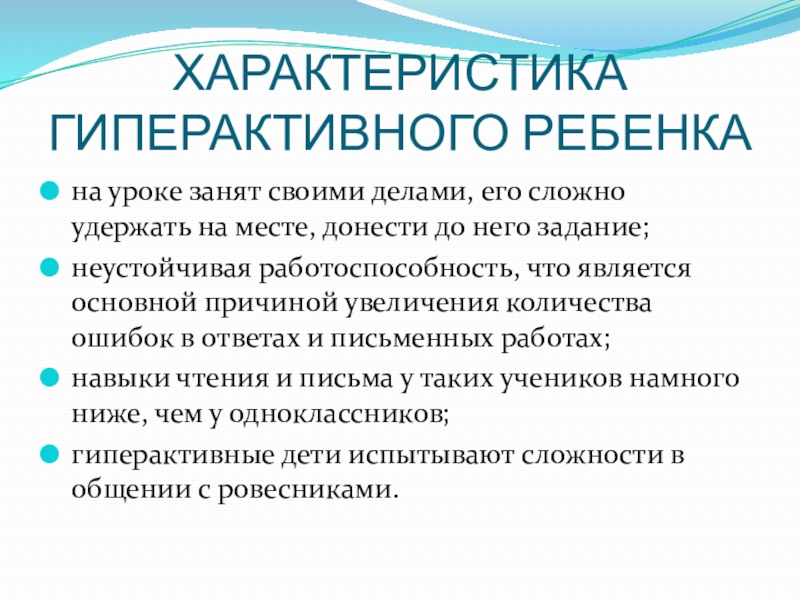 ХАРАКТЕРИСТИКА ГИПЕРАКТИВНОГО РЕБЕНКА

на уроке занят своими делами, его сложно удержать на месте, донести до него задание;

неустойчивая работоспособность, что является основной причиной увеличения количества ошибок в ответах и письменных работах;

навыки чтения и письма у таких учеников намного ниже, чем у одноклассников;

гиперактивные дети испытывают сложности в общении с ровесниками.